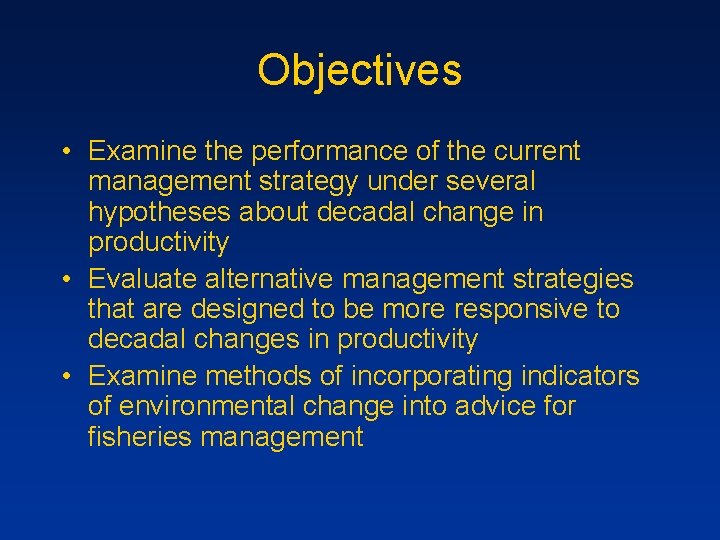 Objectives

• Examine the performance of the current management strategy under several hypotheses about decadal change in productivity
• Evaluate alternative management strategies that are designed to be more responsive to decadal changes in productivity
• Examine methods of incorporating indicators of environmental change into advice for fisheries management